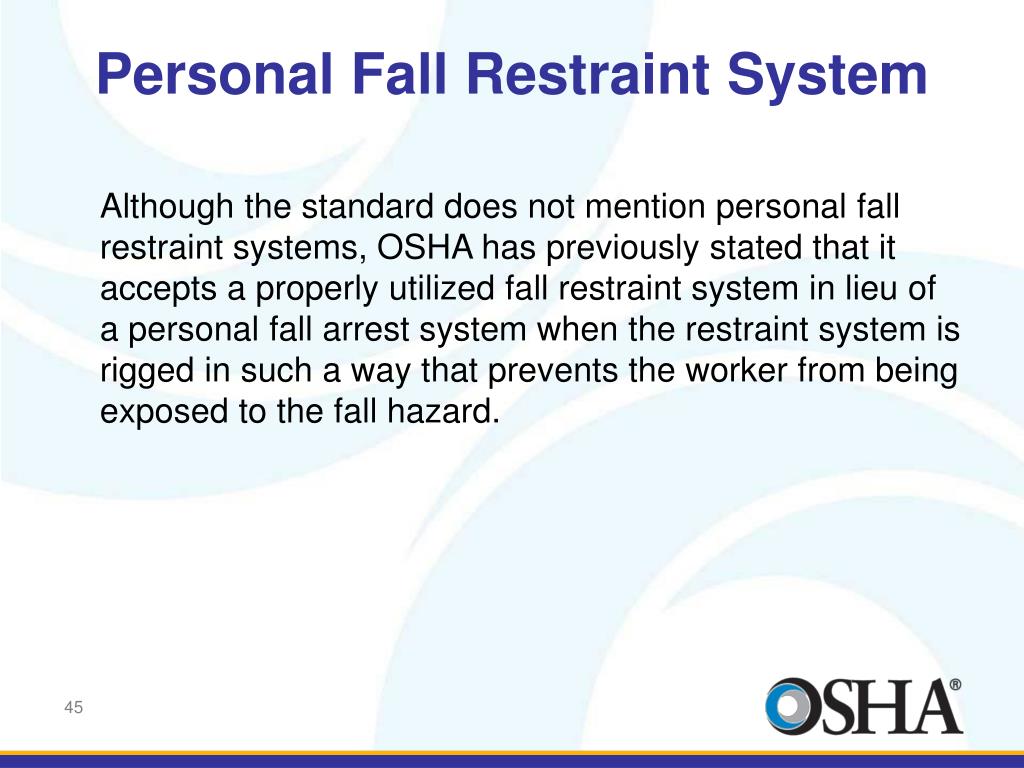 Personal Fall Restraint System

Although the standard does not mention personal fall restraint systems, OSHA has previously stated that it accepts a properly utilized fall restraint system in lieu of a personal fall arrest system when the restraint system is rigged in such a way that prevents the worker from being exposed to the fall hazard.

45

OSHA®